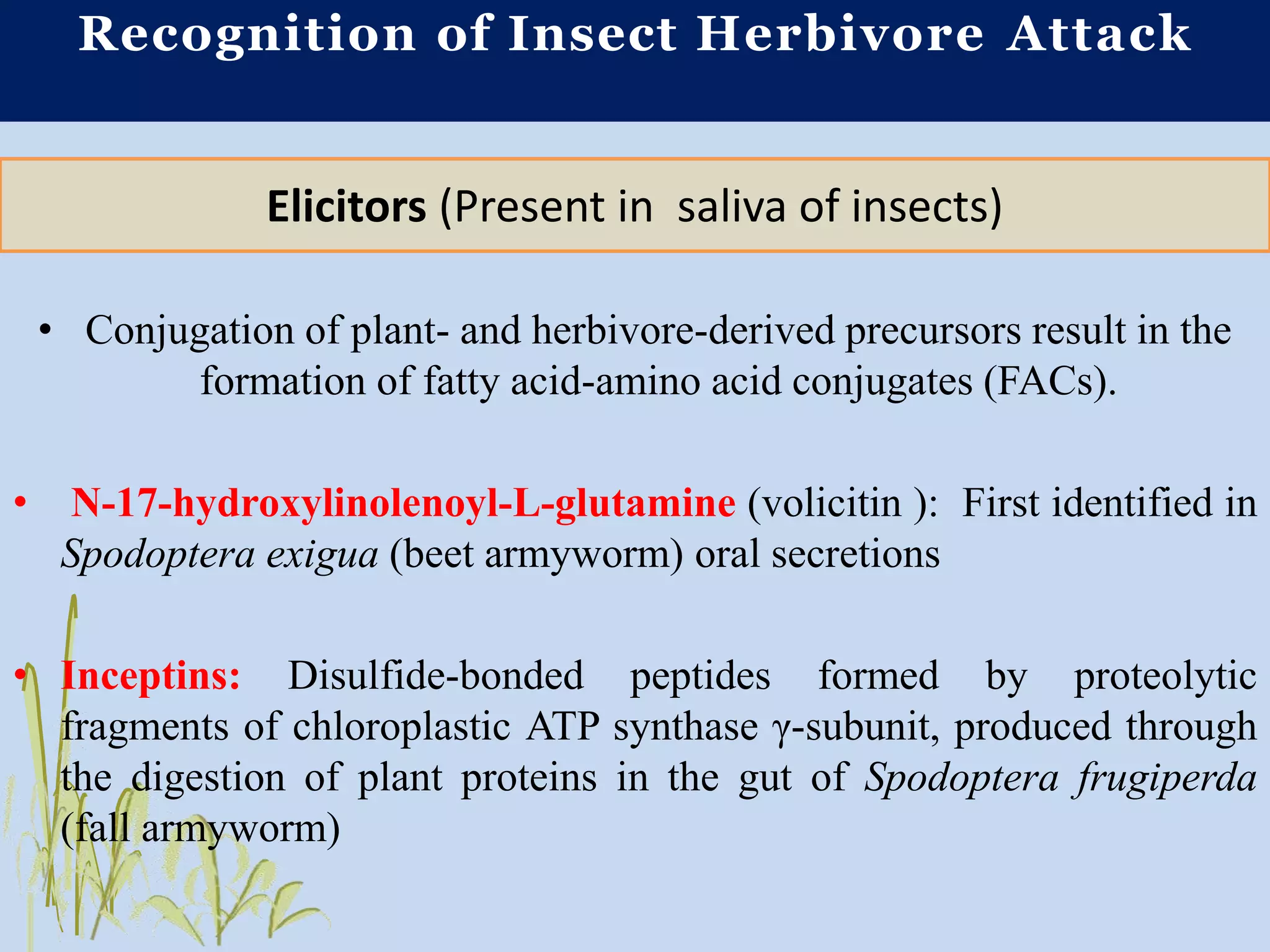 Recognition of Insect Herbivore Attack

Elicitors (Present in saliva of insects)

• Conjugation of plant- and herbivore-derived precursors result in the formation of fatty acid-amino acid conjugates (FACs).

• N-17-hydroxylinolenoyl-L-glutamine (volicitin ): First identified in Spodoptera exigua (beet armyworm) oral secretions

• Inceptins: Disulfide-bonded peptides formed by proteolytic fragments of chloroplastic ATP synthase γ-subunit, produced through the digestion of plant proteins in the gut of Spodoptera frugiperda (fall armyworm)